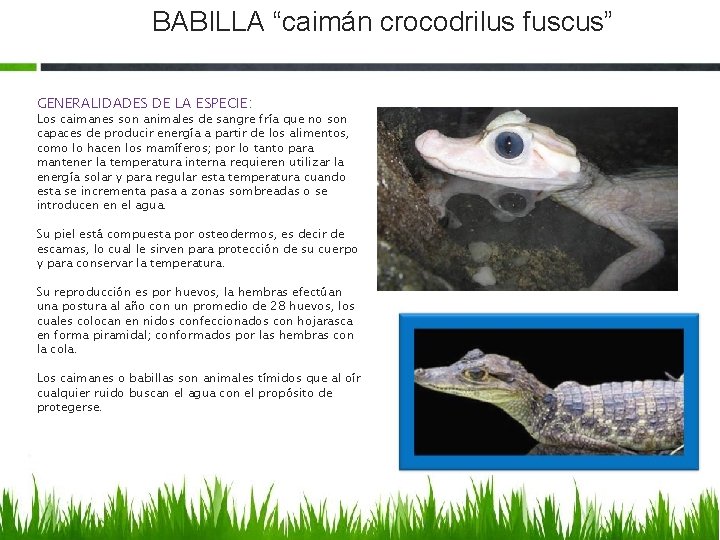 BABILLA “caimán crocodrilus fuscus”

GENERALIDADES DE LA ESPECIE:
Los caimanes son animales de sangre fría que no son capaces de producir energía a partir de los alimentos, como lo hacen los mamíferos; por lo tanto para mantener la temperatura interna requieren utilizar la energía solar y para regular esta temperatura cuando esta se incrementa pasa a zonas sombreadas o se introducen en el agua.

Su piel está compuesta por osteodermos, es decir de escamas, lo cual le sirven para protección de su cuerpo y para conservar la temperatura.

Su reproducción es por huevos, la hembras efectúan una postura al año con un promedio de 28 huevos, los cuales colocan en nidos confeccionados con hojarasca en forma piramidal; conformados por las hembras con la cola.

Los caimanes o babillas son animales tímidos que al oír cualquier ruido buscan el agua con el propósito de protegerse.